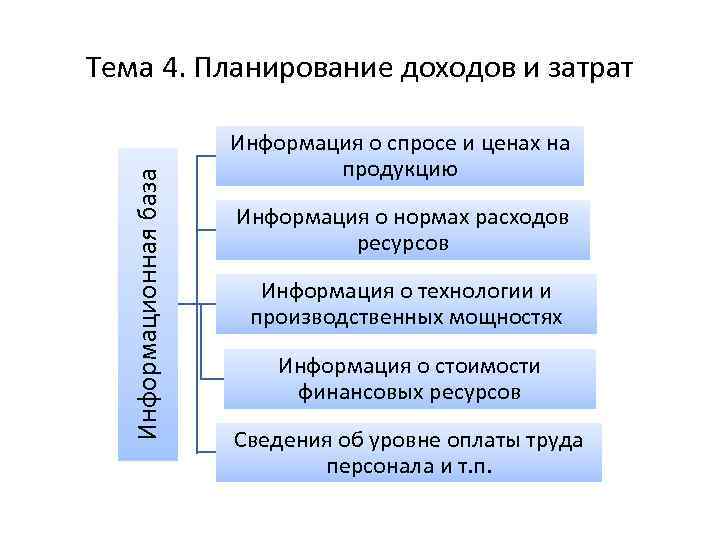 Тема 4. Планирование доходов и затрат

Информационная база

Информация о спросе и ценах на продукцию

Информация о нормах расходов ресурсов

Информация о технологии и производственных мощностях

Информация о стоимости финансовых ресурсов

Сведения об уровне оплаты труда персонала и т.п.